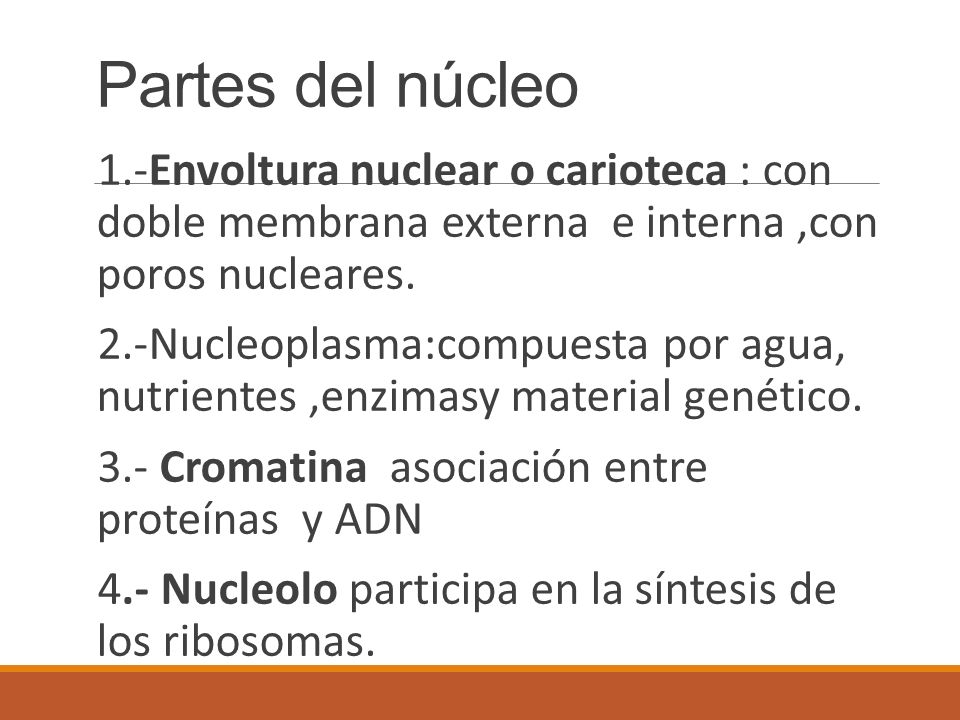 Partes del núcleo

1.-Envoltura nuclear o carioteca : con doble membrana externa  e interna ,con poros nucleares.

2.-Nucleoplasma:compuesta por agua, nutrientes ,enzimasy material genético.

3.- Cromatina  asociación entre proteínas  y ADN

4.- Nucleolo participa en la síntesis de los ribosomas.